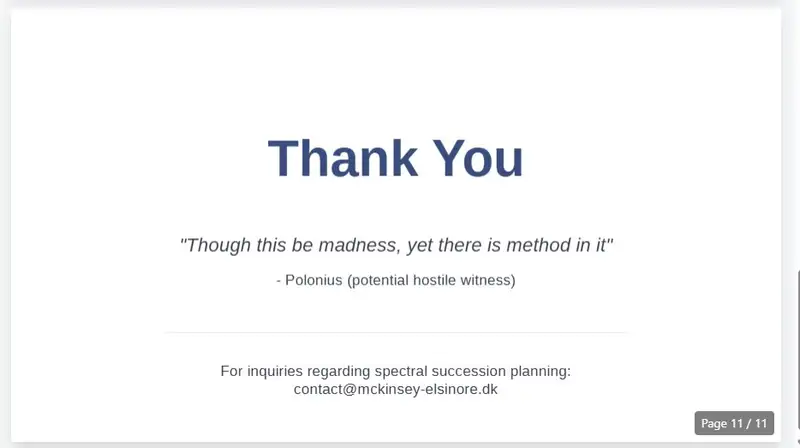 Thank You

"Though this be madness, yet there is method in it"

- Polonius (potential hostile witness)

For inquiries regarding spectral succession planning: contact@mckinsey-elsinore.dk

Page 11 / 11